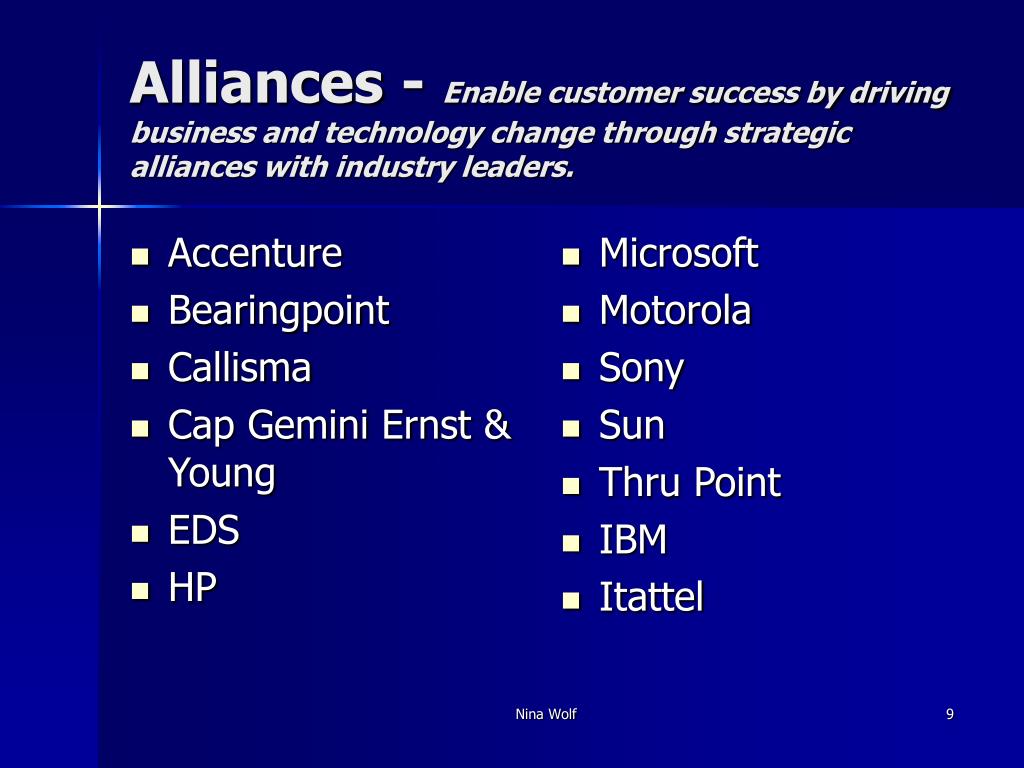 Alliances - Enable customer success by driving business and technology change through strategic alliances with industry leaders.

- Accenture
- Bearingpoint
- Callisma
- Cap Gemini Ernst & Young
- EDS
- HP

- Microsoft
- Motorola
- Sony
- Sun
- Thru Point
- IBM
- Itattel

Nina Wolf

9